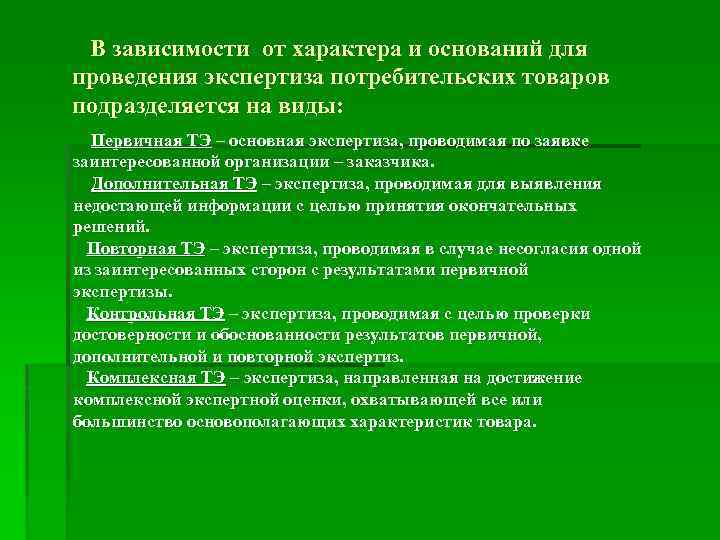 В зависимости от характера и оснований для проведения экспертиза потребительских товаров подразделяется на виды:

Первичная ТЭ – основная экспертиза, проводимая по заявке заинтересованной организации – заказчика.

Дополнительная ТЭ – экспертиза, проводимая для выявления недостающей информации с целью принятия окончательных решений.

Повторная ТЭ – экспертиза, проводимая в случае несогласия одной из заинтересованных сторон с результатами первичной экспертизы.

Контрольная ТЭ – экспертиза, проводимая с целью проверки достоверности и обоснованности результатов первичной, дополнительной и повторной экспертиз.

Комплексная ТЭ – экспертиза, направленная на достижение комплексной экспертной оценки, охватывающей все или большинство основополагающих характеристик товара.